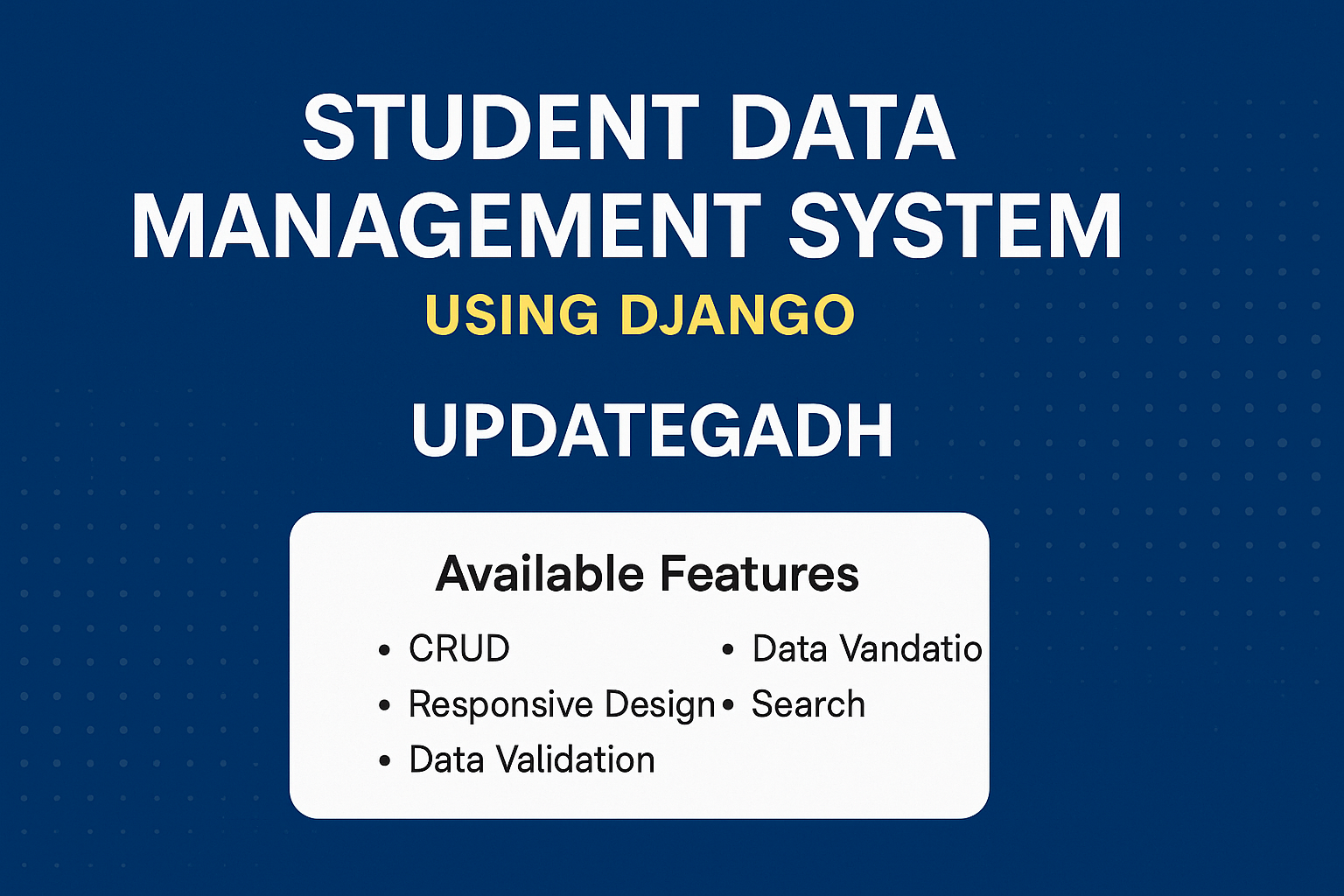 STUDENT DATA MANAGEMENT SYSTEM

USING DJANGO

UPDATEGADH

Available Features

• CRUD
• Responsive Design
• Data Validation

• Data Vandatio
• Search